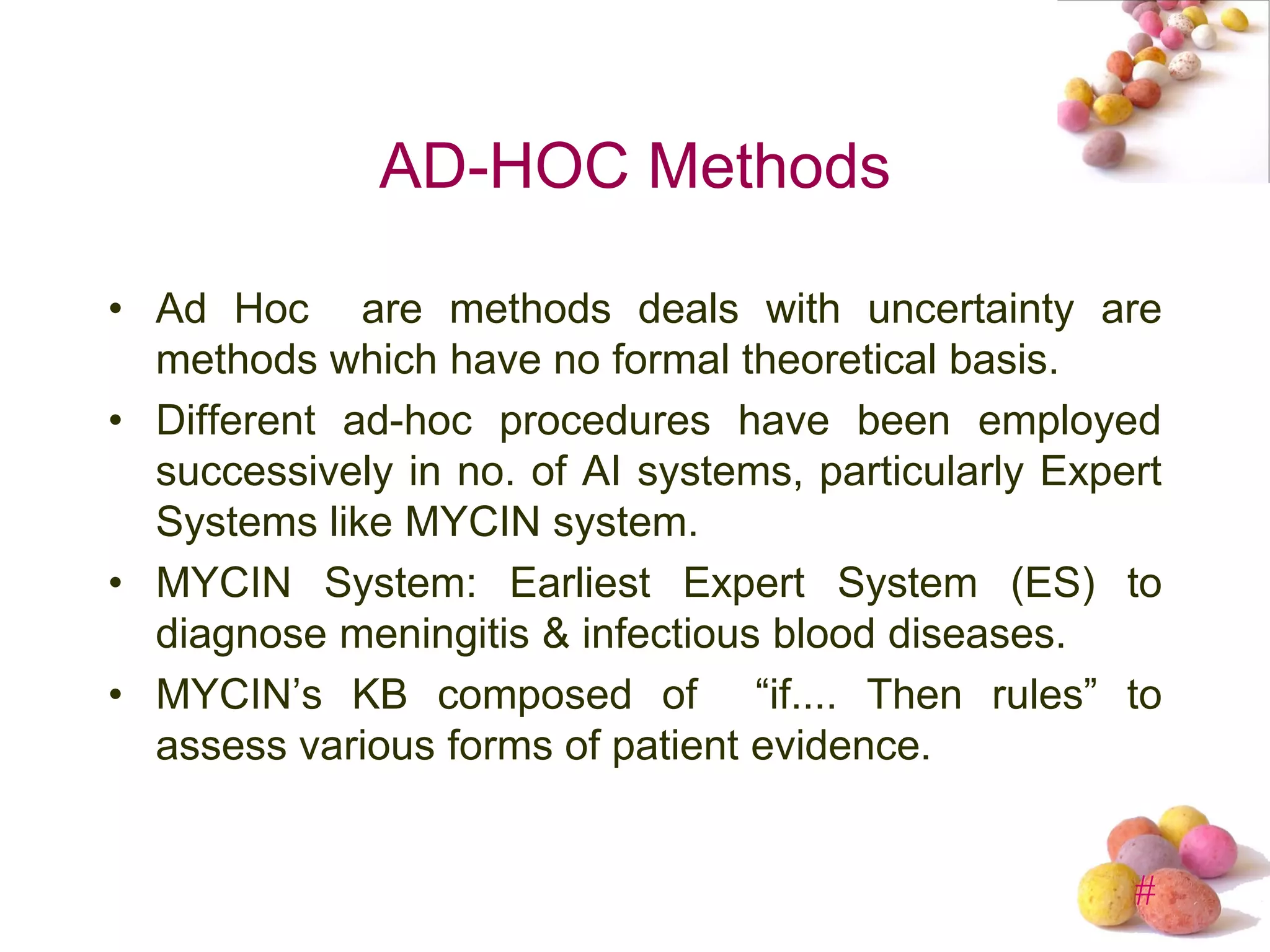 AD-HOC Methods

• Ad Hoc are methods deals with uncertainty are methods which have no formal theoretical basis.

• Different ad-hoc procedures have been employed successively in no. of AI systems, particularly Expert Systems like MYCIN system.

• MYCIN System: Earliest Expert System (ES) to diagnose meningitis & infectious blood diseases.

• MYCIN's KB composed of "if.... Then rules" to assess various forms of patient evidence.

#